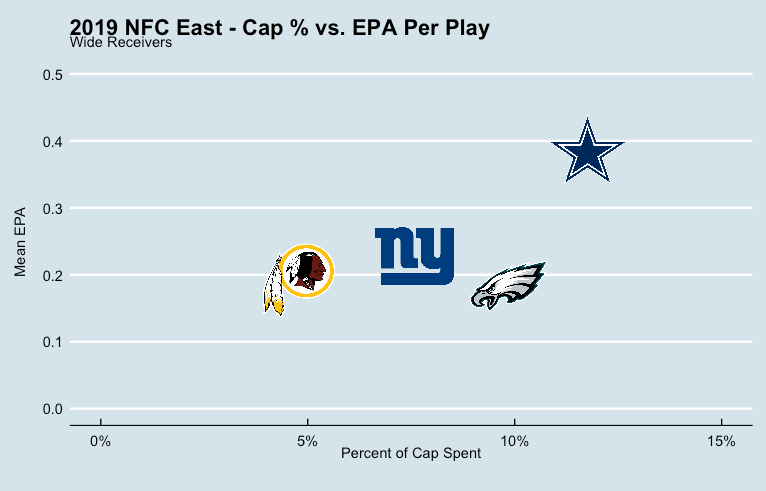 2019 NFC East - Cap % vs. EPA Per Play
Wide Receivers

Mean EPA

0.5
0.4
0.3
0.2
0.1
0.0

ny

0%
5%
10%
15%

Percent of Cap Spent